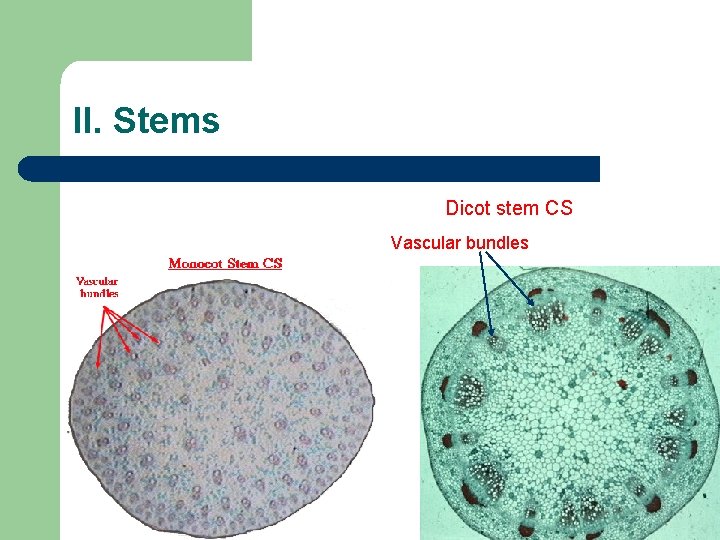 II. Stems

Dicot stem CS

Vascular bundles

Monocot Stem CS

Vascular bundles